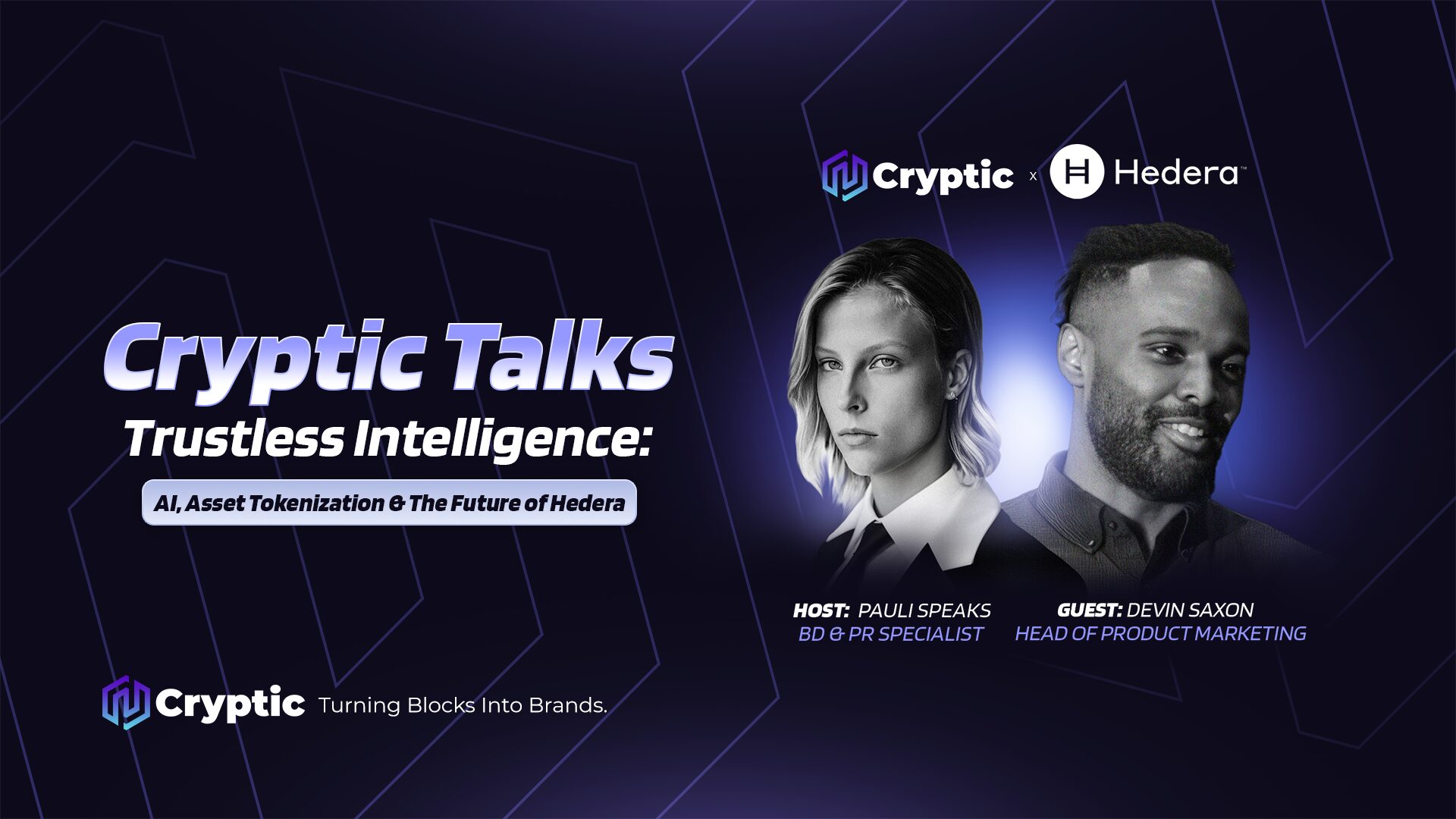 Cryptic x Hedera™

Cryptic Talks

Trustless Intelligence:

AI, Asset Tokenization & The Future of Hedera

HOST: PAULI SPEAKS
BD & PR SPECIALIST

GUEST: DEVIN SAXON
HEAD OF PRODUCT MARKETING

Cryptic Turning Blocks Into Brands.